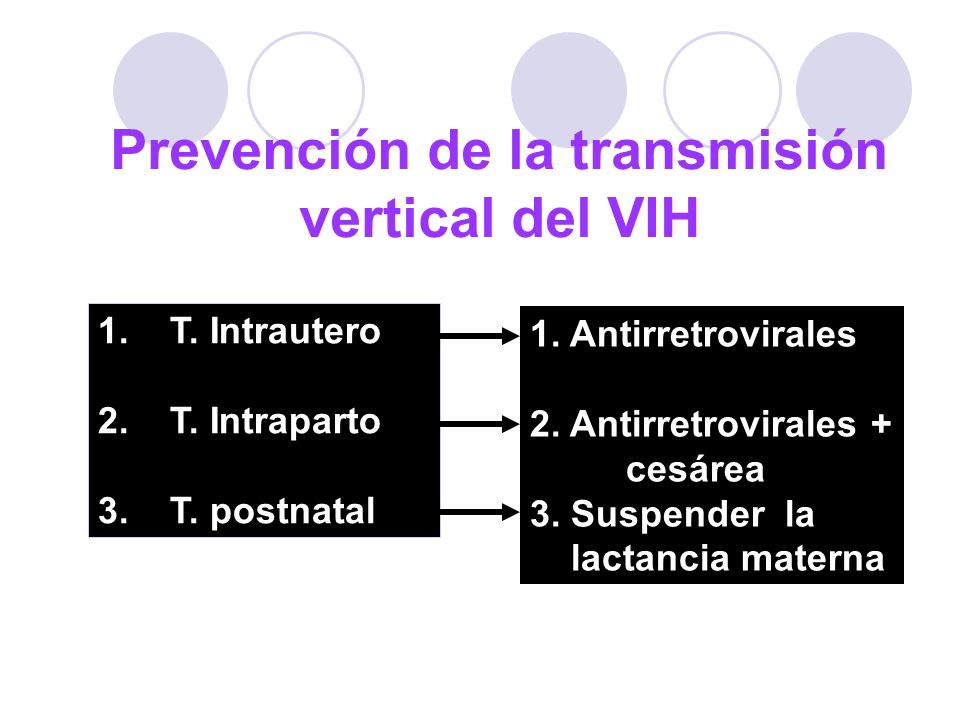 Prevención de la transmisión vertical del VIH

1. T. Intrautero

2. T. Intraparto

3. T. postnatal

1. Antirretrovirales

2. Antirretrovirales + cesárea

3. Suspender la lactancia materna